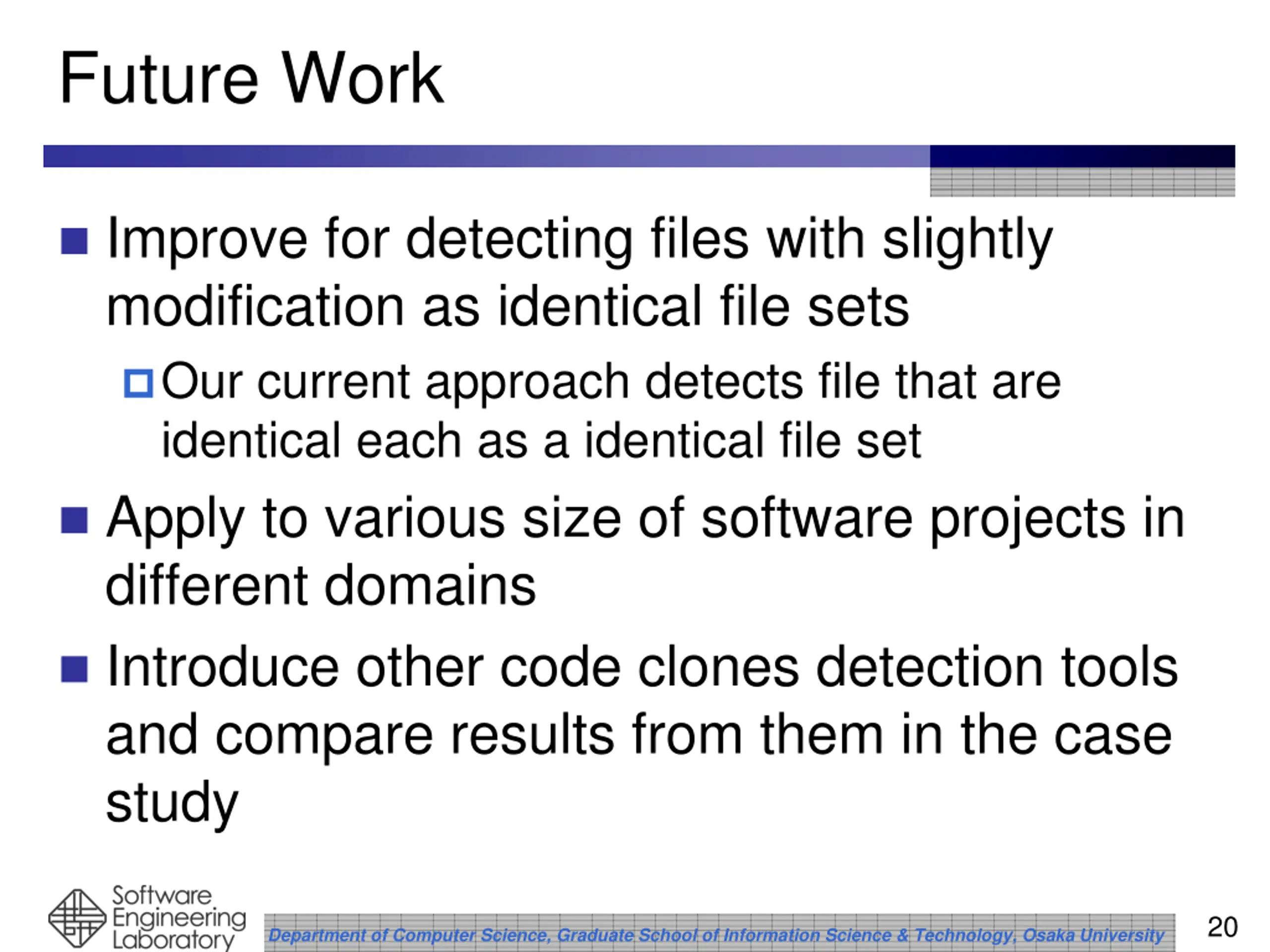 Future Work

Improve for detecting files with slightly modification as identical file sets

Our current approach detects file that are identical each as a identical file set

Apply to various size of software projects in different domains

Introduce other code clones detection tools and compare results from them in the case study

Software Engineering Laboratory

Department of Computer Science, Graduate School of Information Science & Technology, Osaka University

20